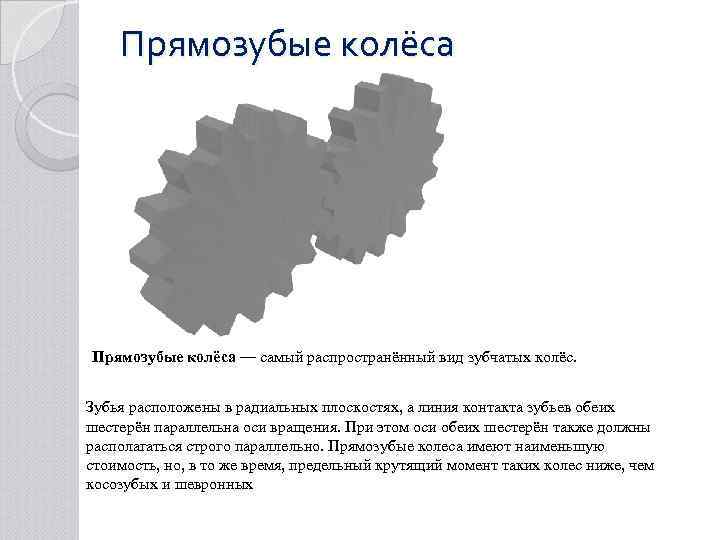 Прямозубые колёса

Прямозубые колёса — самый распространённый вид зубчатых колёс.

Зубья расположены в радиальных плоскостях, а линия контакта зубьев обеих шестерён параллельна оси вращения. При этом оси обеих шестерён также должны располагаться строго параллельно. Прямозубые колеса имеют наименьшую стоимость, но, в то же время, предельный крутящий момент таких колес ниже, чем косозубых и шевронных